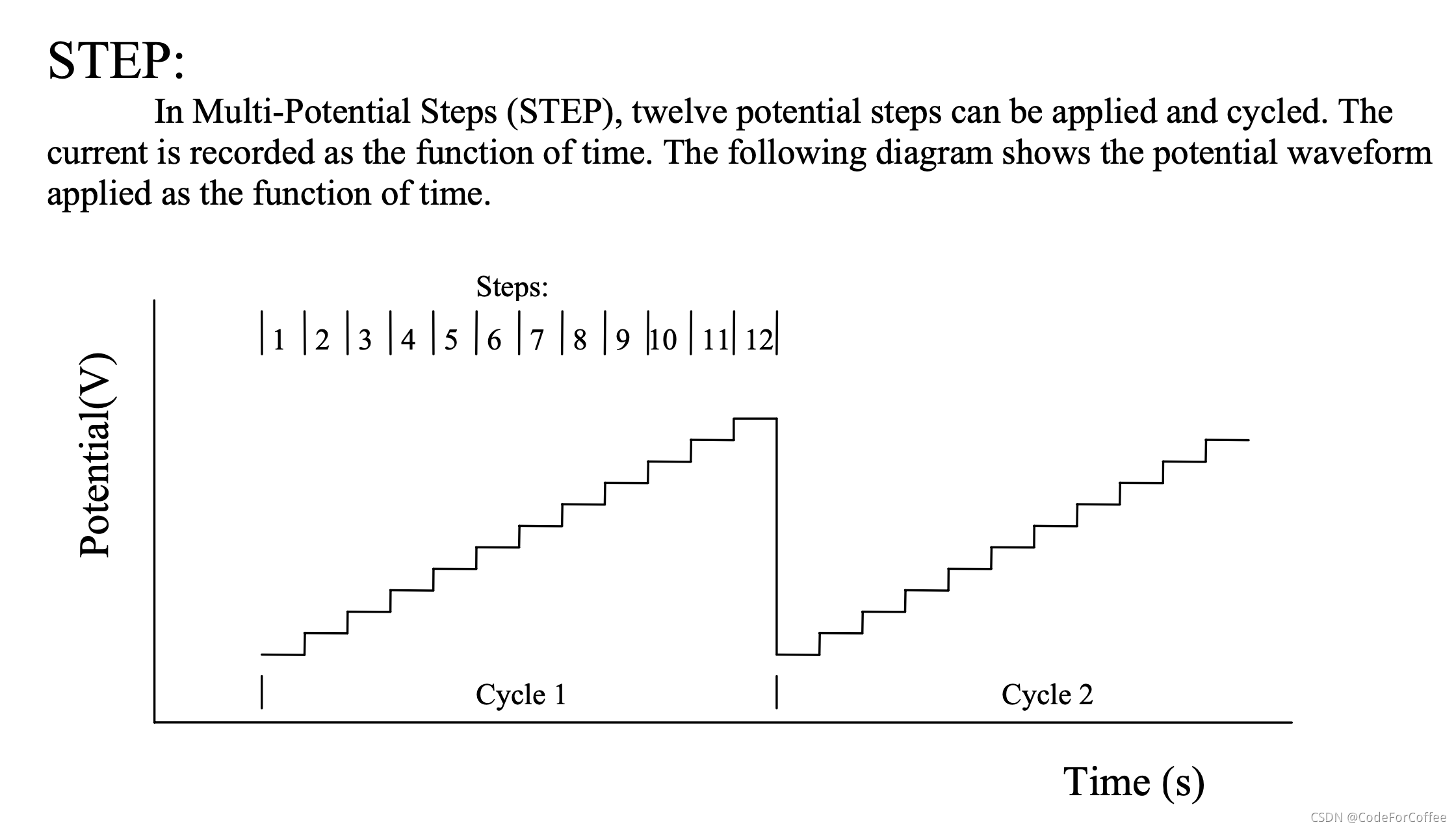 STEP:

In Multi-Potential Steps (STEP), twelve potential steps can be applied and cycled. The current is recorded as the function of time. The following diagram shows the potential waveform applied as the function of time.

Steps:

1 2 3 4 5 6 7 8 9 10 11 12

Potential(V)

Cycle 1

Cycle 2

Time (s)

CSDN @CodeForCoffee